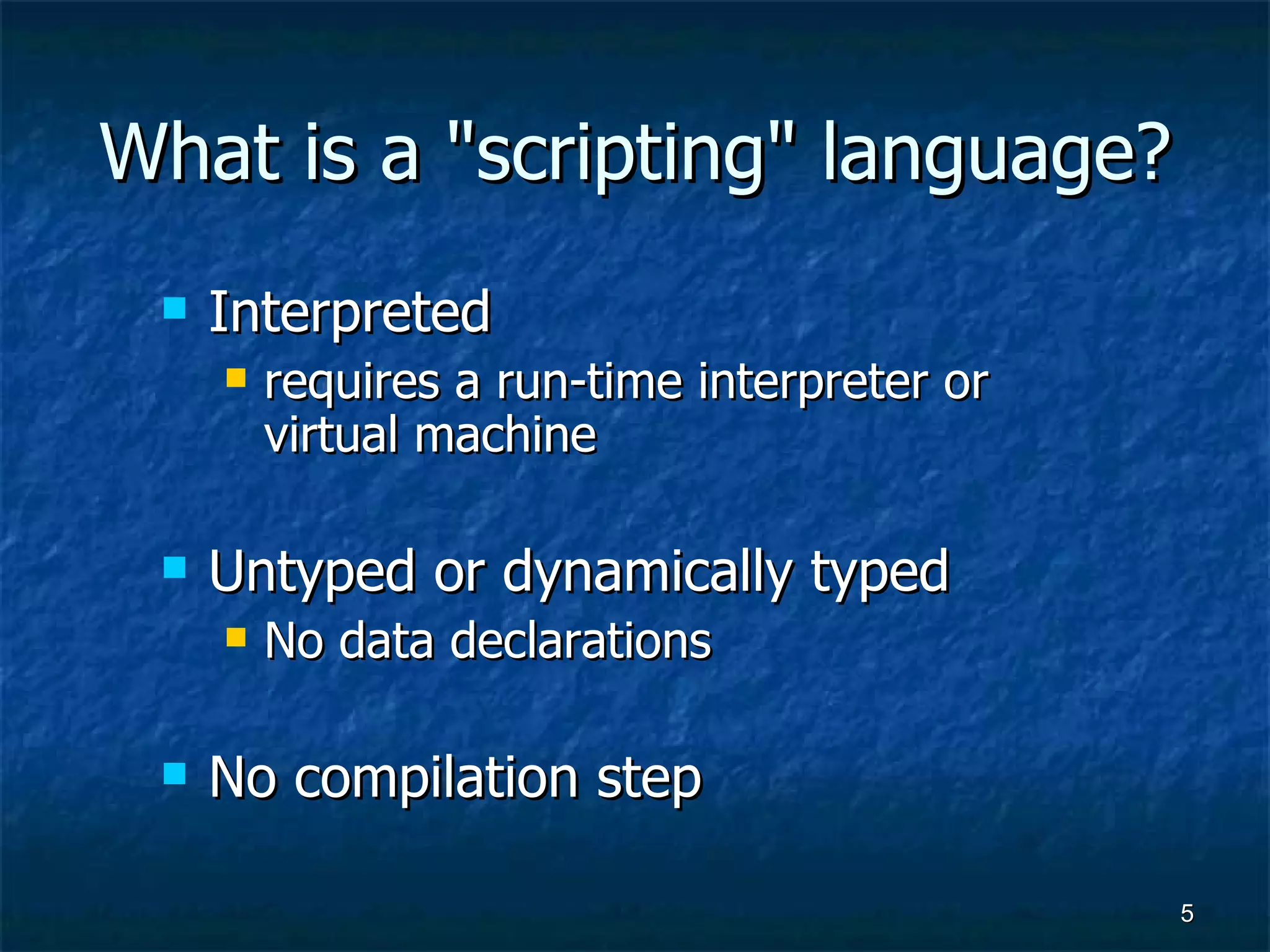 What is a "scripting" language?

Interpreted

requires a run-time interpreter or virtual machine

Untyped or dynamically typed

No data declarations

No compilation step

5